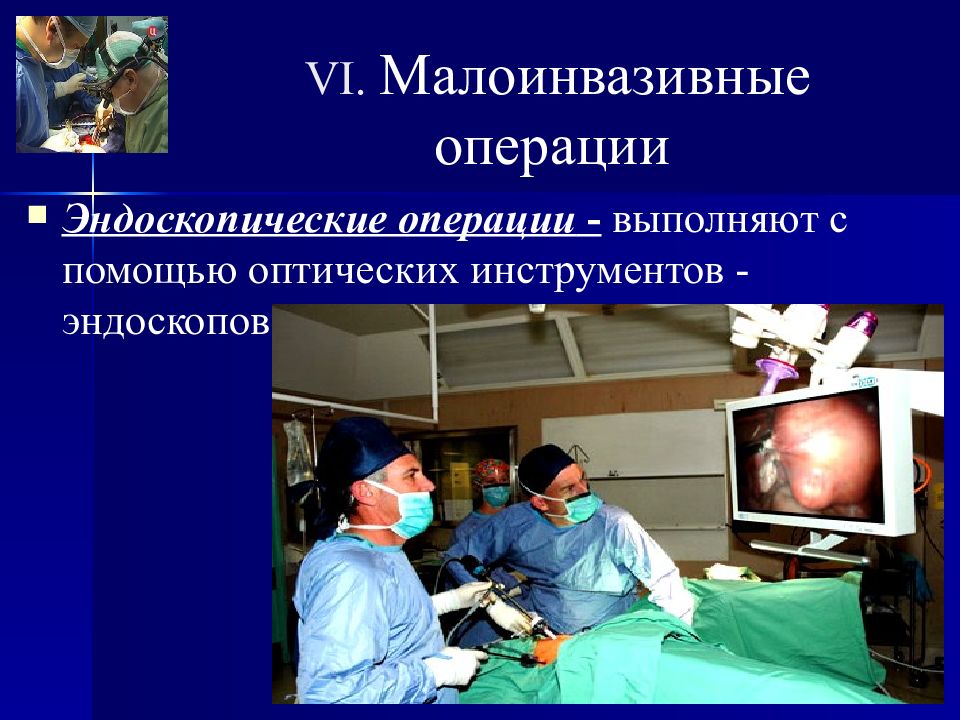 VI. Малоинвазивные операции

Эндоскопические операции - выполняют с помощью оптических инструментов - эндоскопов